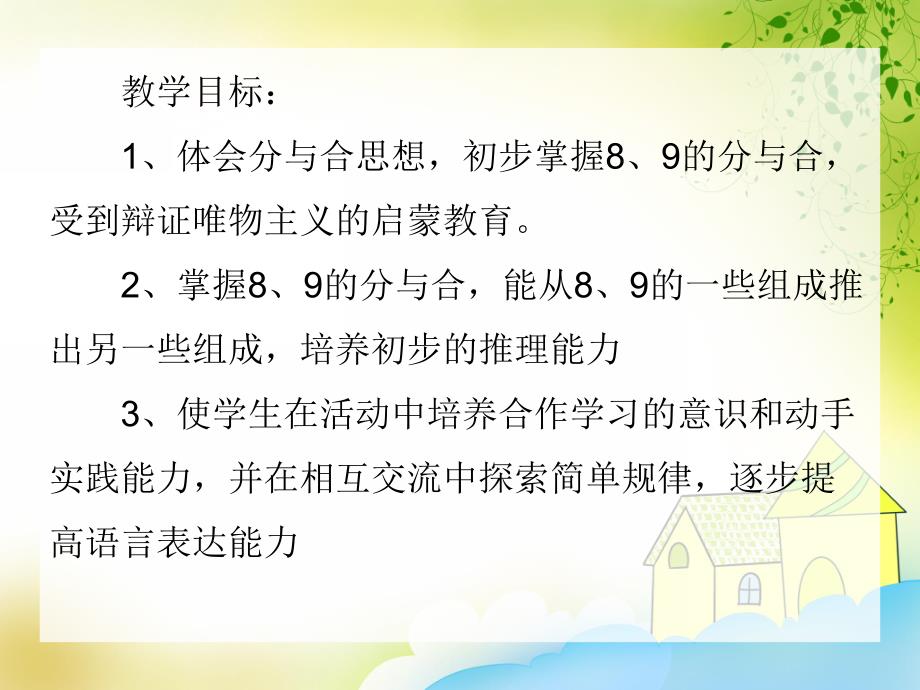 教学目标：

1、体会分与合思想，初步掌握8、9的分与合，受到辩证唯物主义的启蒙教育。

2、掌握8、9的分与合，能从8、9的一些组成推出另一些组成，培养初步的推理能力

3、使学生在活动中培养合作学习的意识和动手实践能力，并在相互交流中探索简单规律，逐步提高语言表达能力